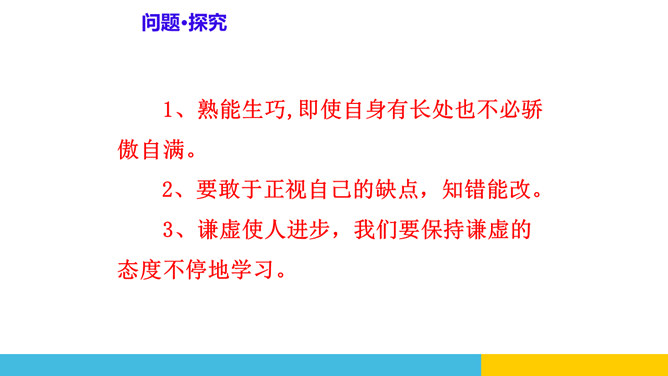 问题·探究

1、熟能生巧,即使自身有长处也不必骄傲自满。

2、要敢于正视自己的缺点，知错能改。

3、谦虚使人进步，我们要保持谦虚的态度不停地学习。